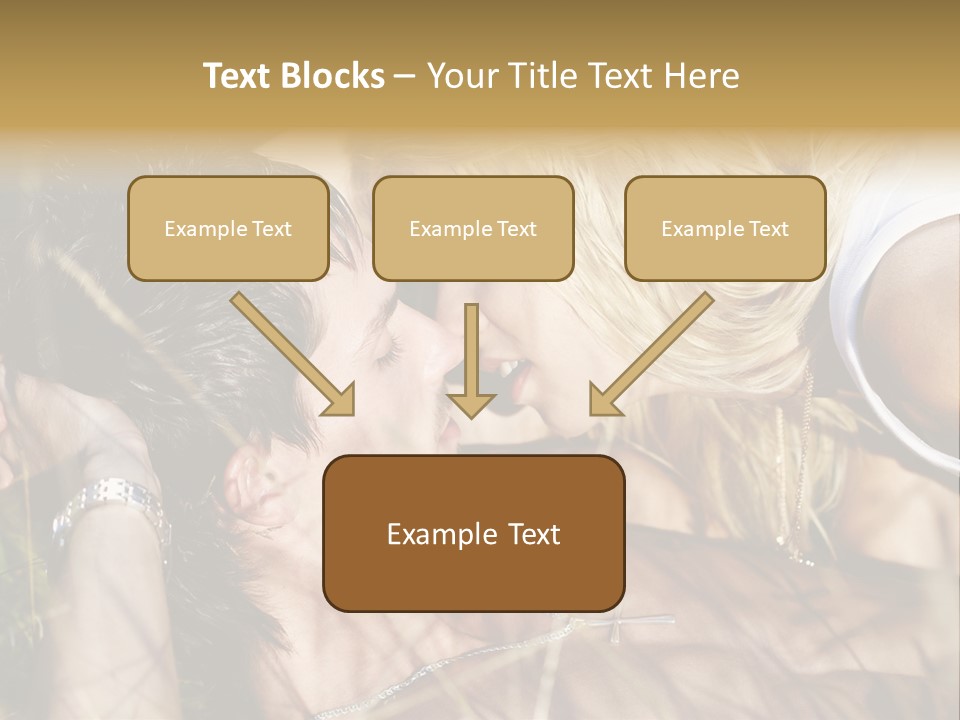 Text Blocks – Your Title Text Here

Example Text

Example Text

Example Text

Example Text